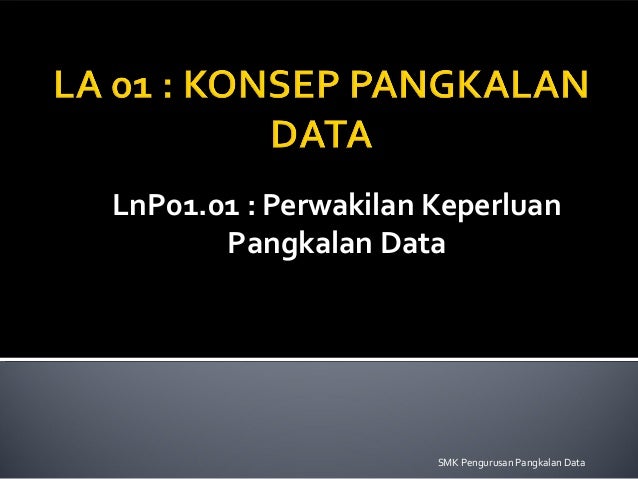 LA 01 : KONSEP PANGKALAN DATA

LnP01.01 : Perwakilan Keperluan Pangkalan Data

SMK Pengurusan Pangkalan Data